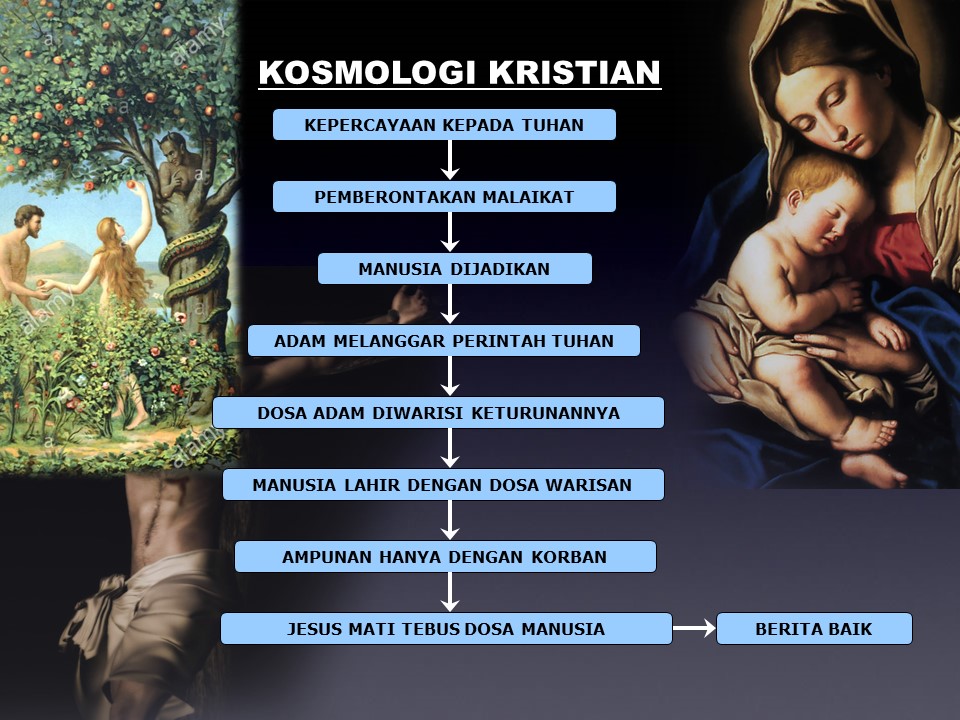 KOSMOLOGI KRISTIAN

KEPERCAYAAN KEPADA TUHAN

PEMBERONTAKAN MALAIKAT

MANUSIA DIJADIKAN

ADAM MELANGGAR PERINTAH TUHAN

DOSA ADAM DIWARISI KETURUNANNYA

MANUSIA LAHIR DENGAN DOSA WARISAN

AMPUNAN HANYA DENGAN KORBAN

JESUS MATI TEBUS DOSA MANUSIA

BERITA BAIK

alamy